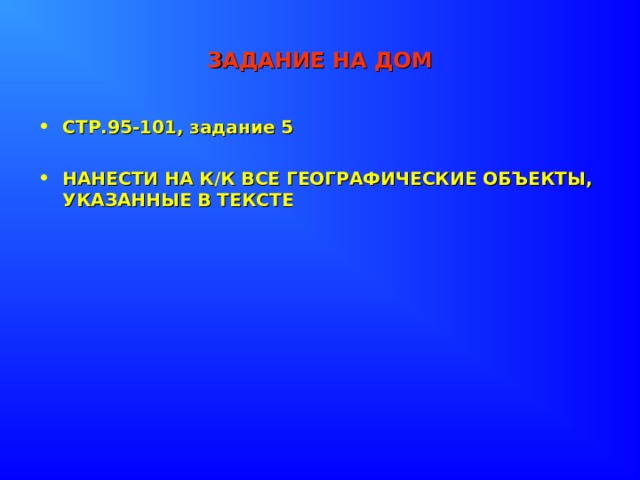 ЗАДАНИЕ НА ДОМ

• СТР.95-101, задание 5

• НАНЕСТИ НА К/К ВСЕ ГЕОГРАФИЧЕСКИЕ ОБЪЕКТЫ, УКАЗАННЫЕ В ТЕКСТЕ